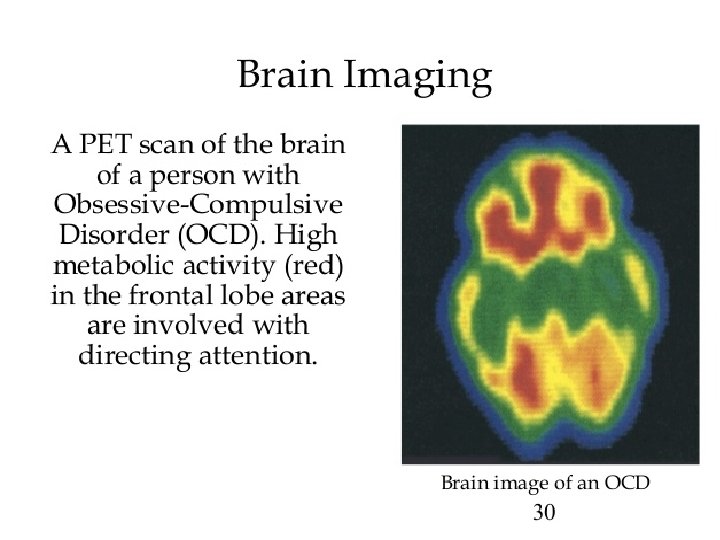 Brain Imaging

A PET scan of the brain of a person with Obsessive-Compulsive Disorder (OCD). High metabolic activity (red) in the frontal lobe areas are involved with directing attention.

Brain image of an OCD

30